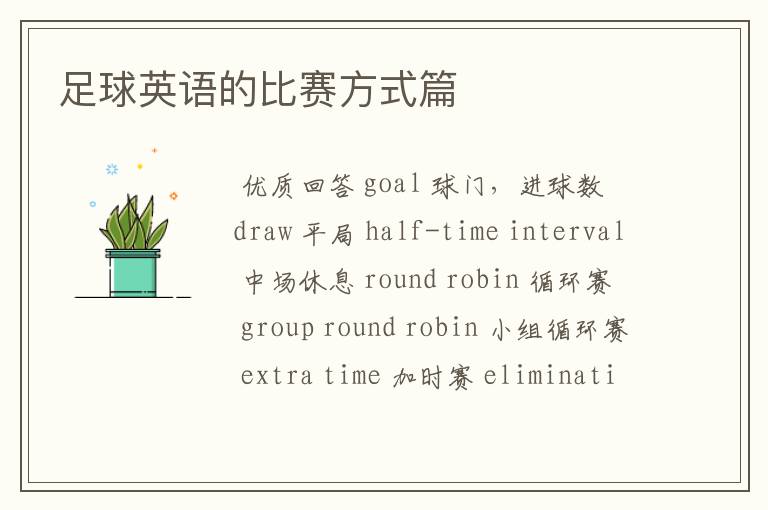 足球英语的比赛方式篇

优质回答 goal 球门，进球数 draw 平局 half-time interval 中场休息 round robin 循环赛 group round robin 小组循环赛 extra time 加时赛 eliminati